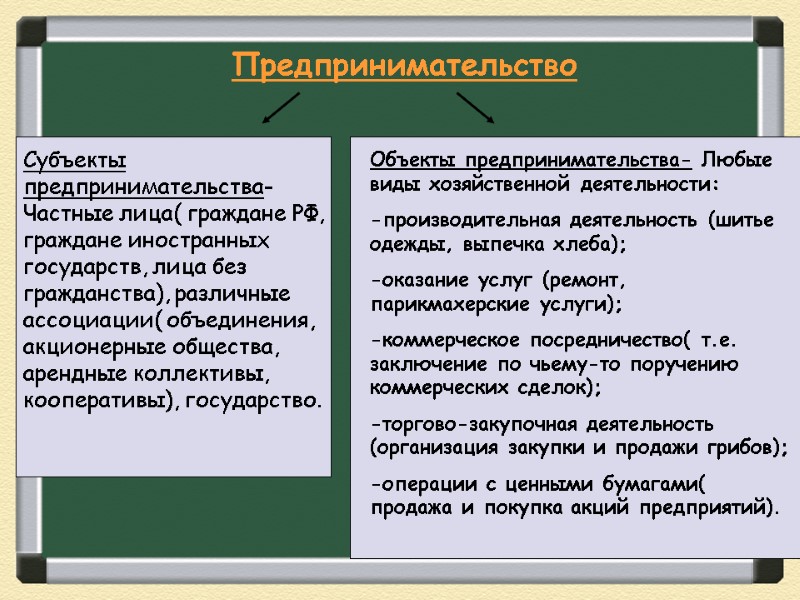 Предпринимательство

Субъекты предпринимательства- Частные лица( граждане РФ, граждане иностранных государств, лица без гражданства), различные ассоциации( объединения, акционерные общества, арендные коллективы, кооперативы), государство.

Объекты предпринимательства- Любые виды хозяйственной деятельности:

-производительная деятельность (шитье одежды, выпечка хлеба);

-оказание услуг (ремонт, парикмахерские услуги);

-коммерческое посредничество( т.е. заключение по чьему-то поручению коммерческих сделок);

-торгово-закупочная деятельность (организация закупки и продажи грибов);

-операции с ценными бумагами( продажа и покупка акций предприятий).